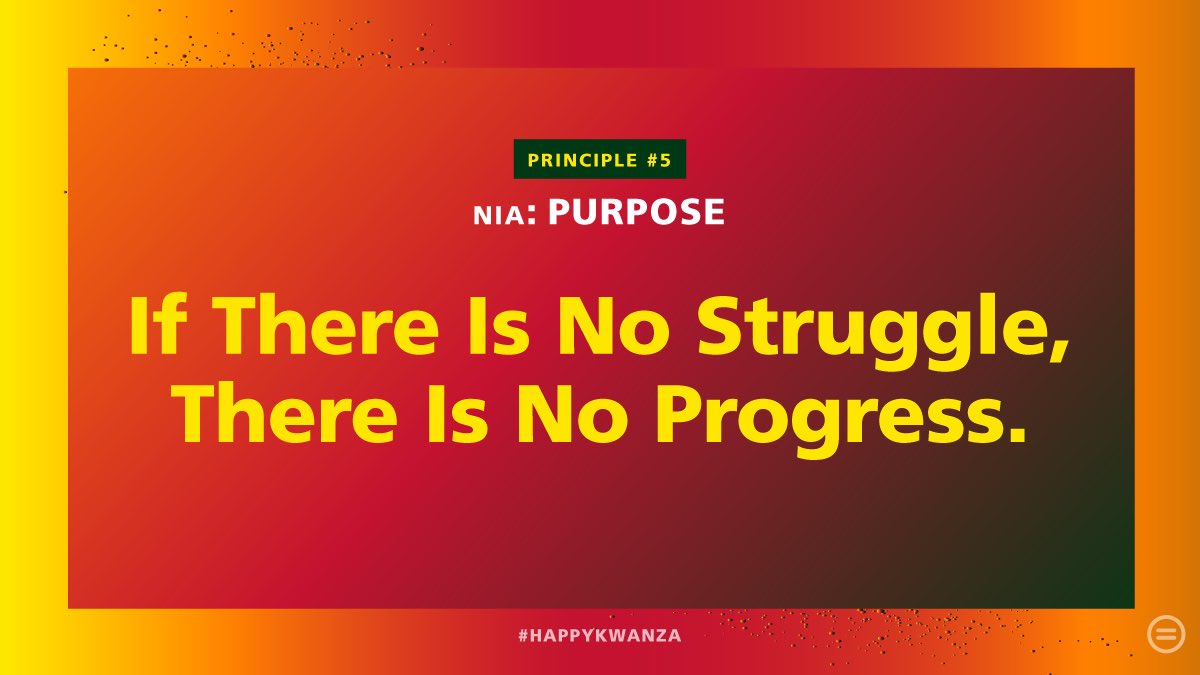 PRINCIPLE #5

NIA: PURPOSE

If There Is No Struggle, There Is No Progress.

#HAPPYKWANZA